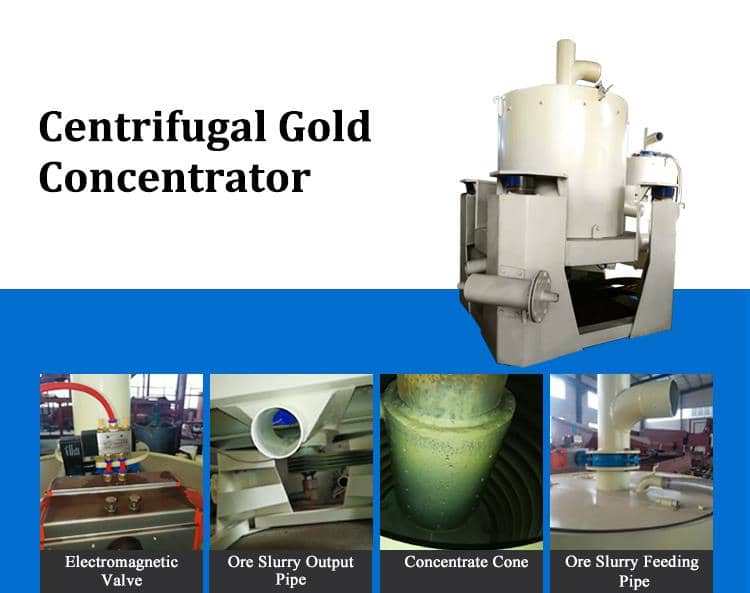 Centrifugal Gold Concentrator

Electromagnetic Valve

Ore Slurry Output Pipe

Concentrate Cone

Ore Slurry Feeding Pipe